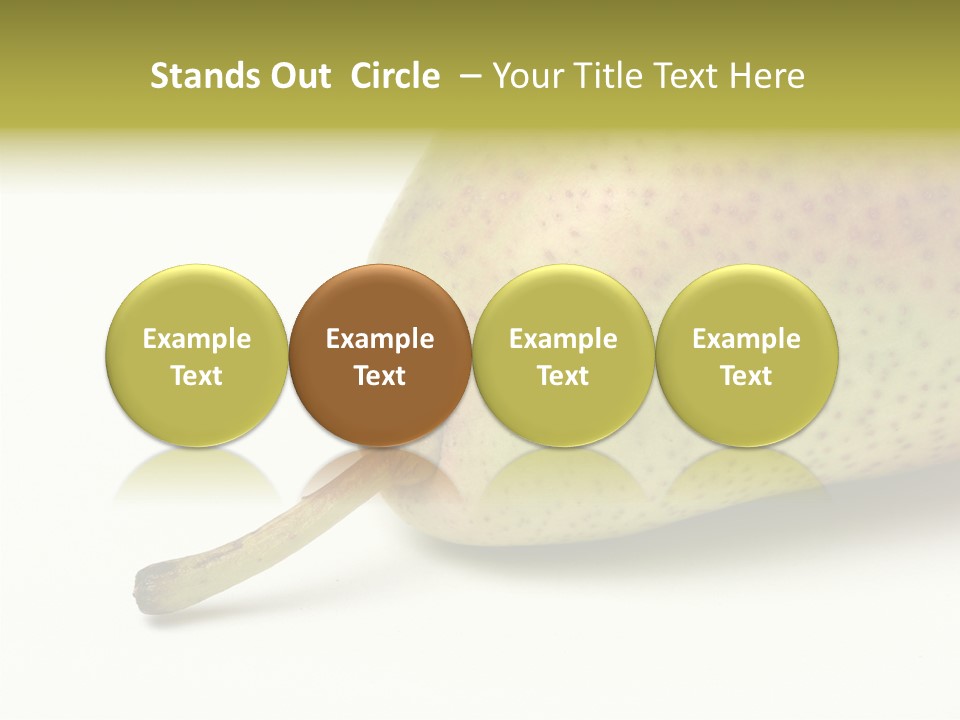 Stands Out Circle – Your Title Text Here

Example Text

Example Text

Example Text

Example Text